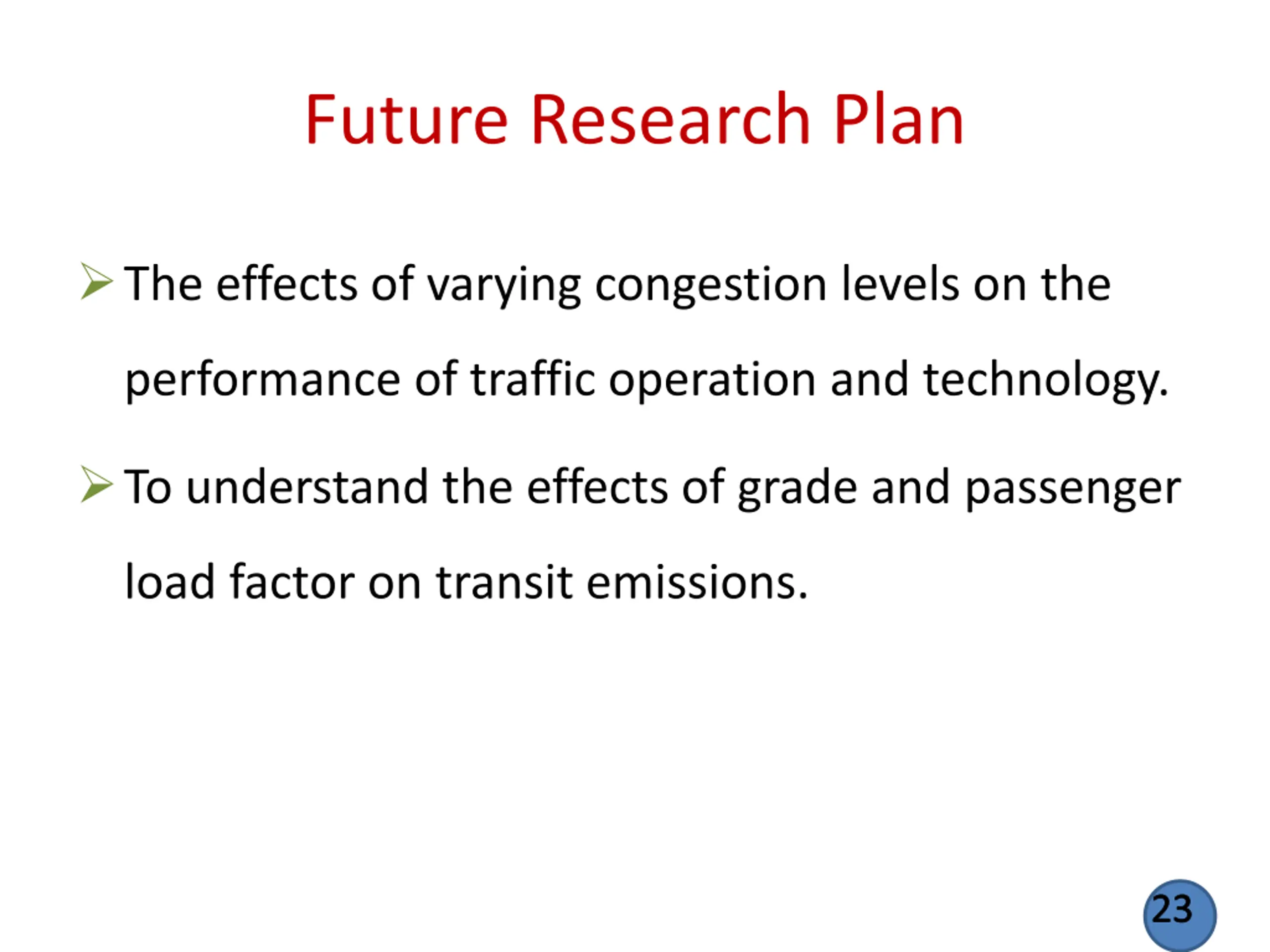 Future Research Plan

➢ The effects of varying congestion levels on the performance of traffic operation and technology.

➢ To understand the effects of grade and passenger load factor on transit emissions.

23